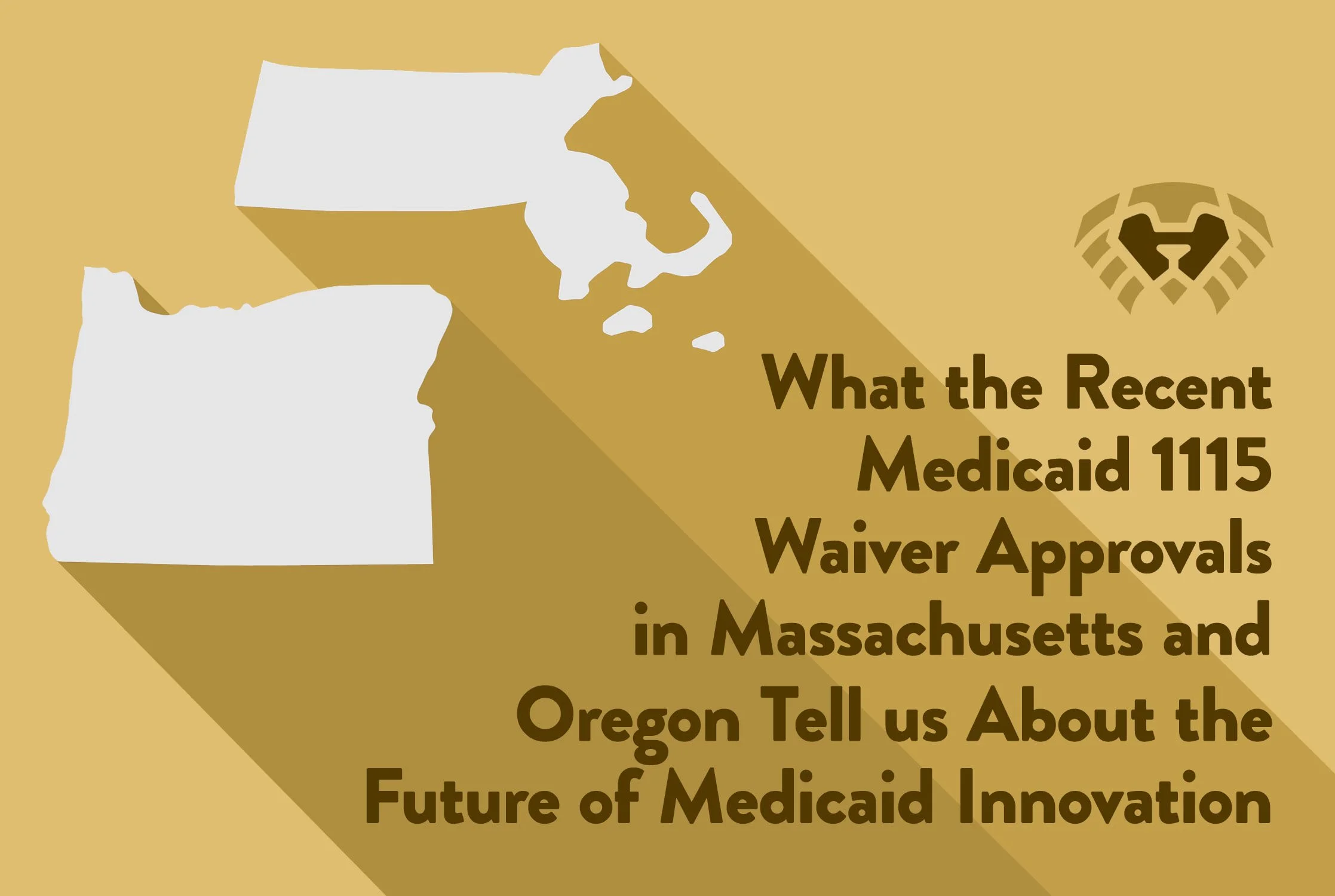 What the Recent Medicaid 1115 Waiver Approvals in Massachusetts and Oregon Tell us About the Future of Medicaid Innovation